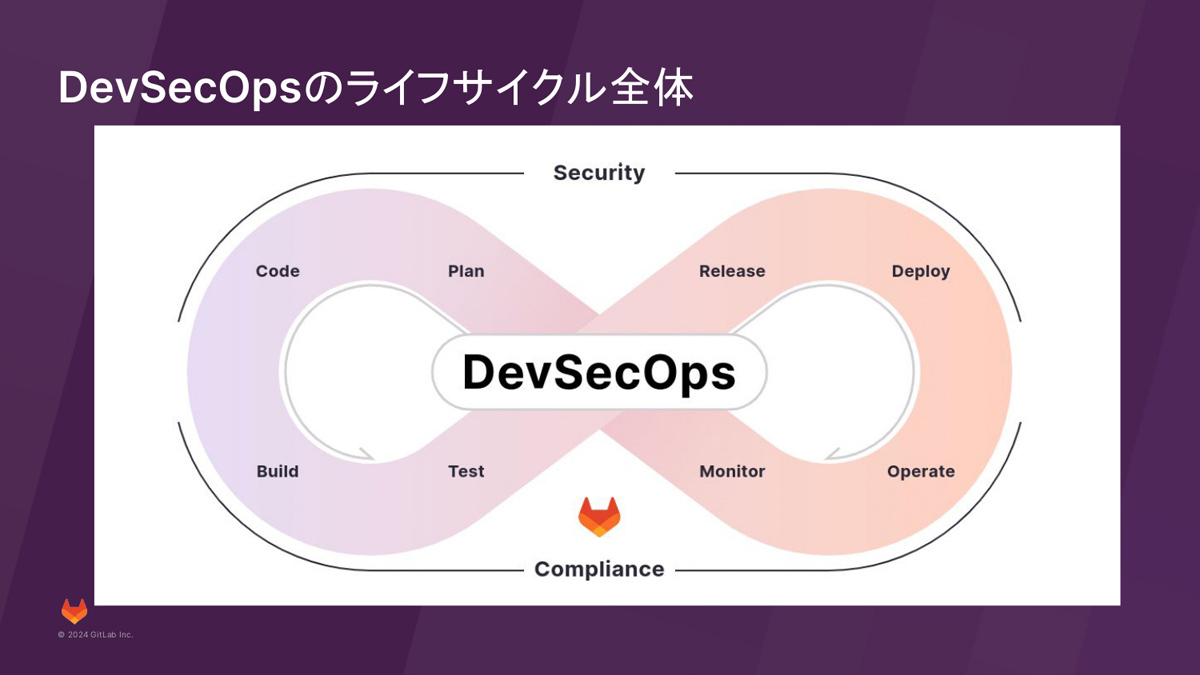 DevSecOpsのライフサイクル全体

Security

Code

Plan

Release

Deploy

DevSecOps

Build

Test

Monitor

Operate

Compliance

© 2024 GitLab Inc.